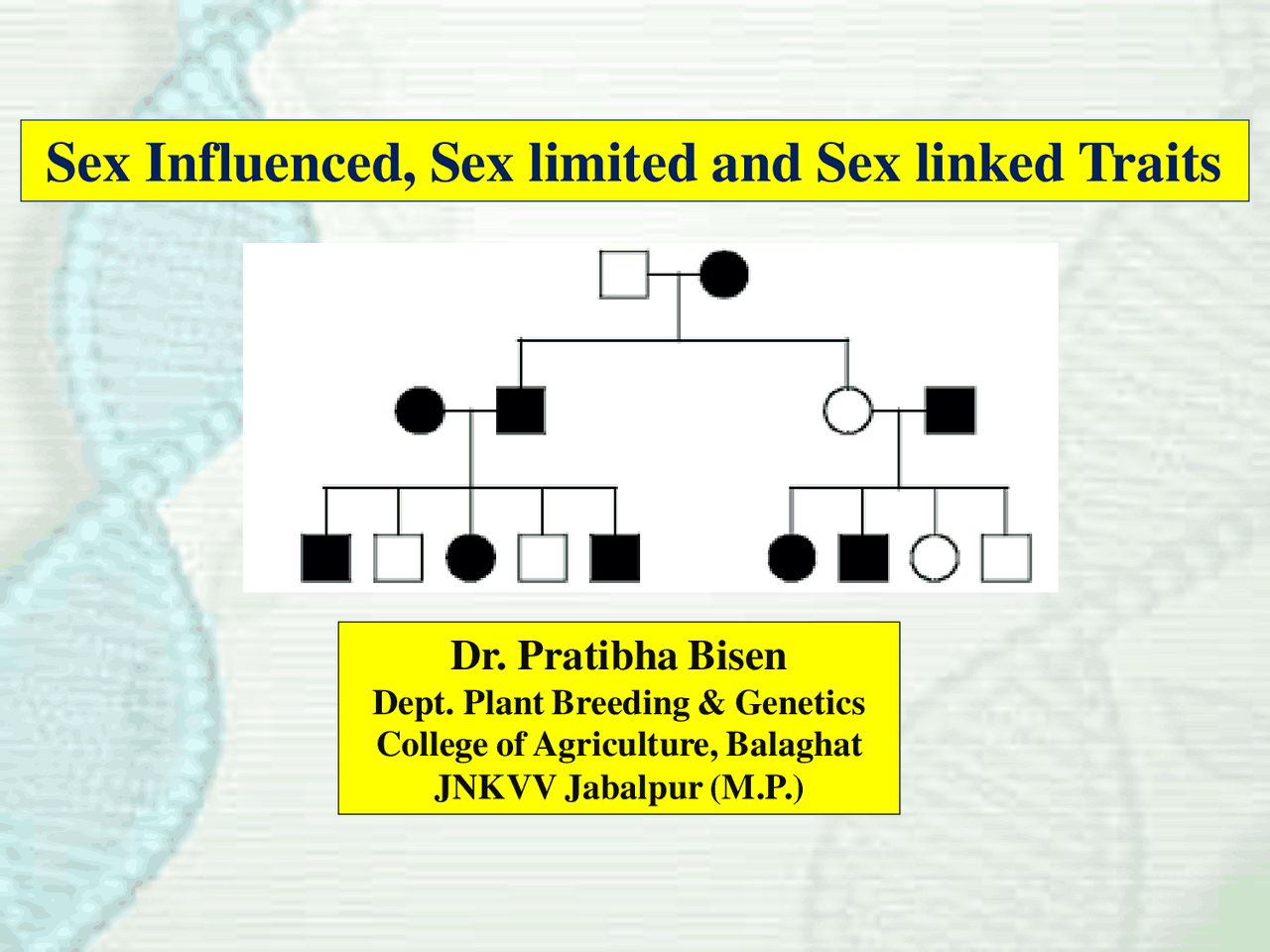 Sex Influenced, Sex limited and Sex linked Traits

Dr. Pratibha Bisen
Dept. Plant Breeding & Genetics
College of Agriculture, Balaghat
JNKVV Jabalpur (M.P.)